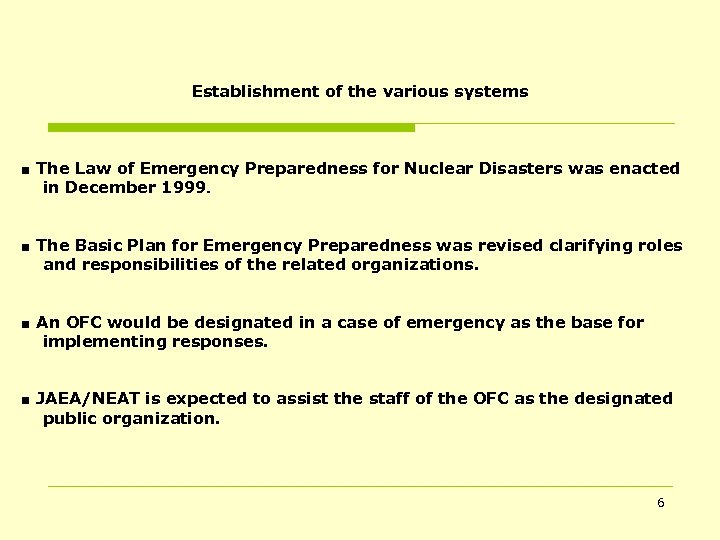 Establishment of the various systems

■ The Law of Emergency Preparedness for Nuclear Disasters was enacted in December 1999.

■ The Basic Plan for Emergency Preparedness was revised clarifying roles and responsibilities of the related organizations.

■ An OFC would be designated in a case of emergency as the base for implementing responses.

■ JAEA/NEAT is expected to assist the staff of the OFC as the designated public organization.

6